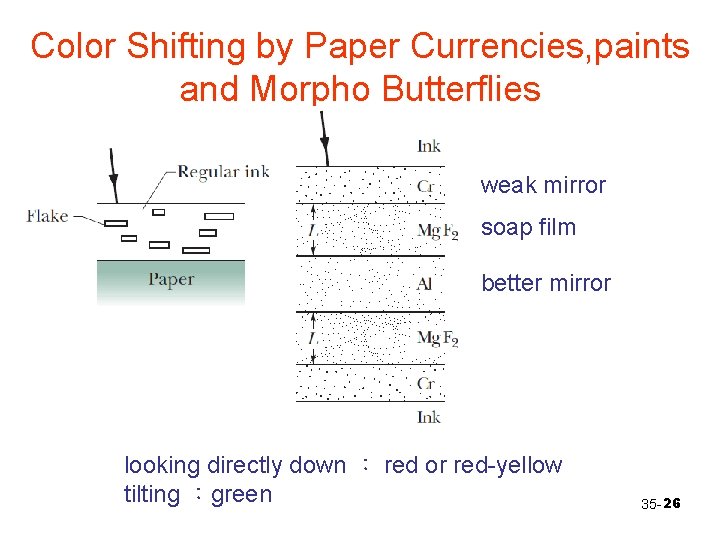 Color Shifting by Paper Currencies,paints and Morpho Butterflies

Regular ink

Flake

Paper

Ink

Cr

$L$

$MgF_2$

Al

$L$

$MgF_2$

Cr

Ink

weak mirror

soap film

better mirror

looking directly down ： red or red-yellow
tilting ：green

35-26